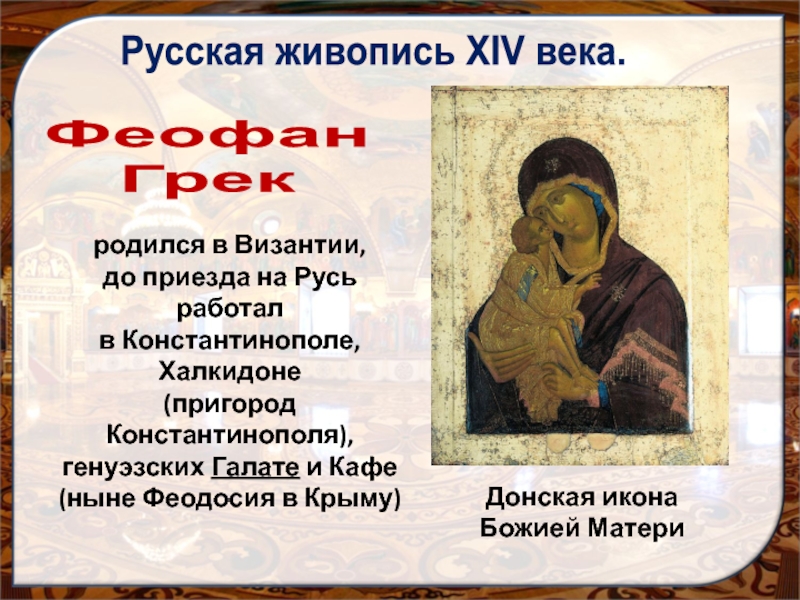 Русская живопись XIV века.

Феофан Грек

родился в Византии, до приезда на Русь работал в Константинополе, Халкидоне (пригород Константинополя), генуэзских Галате и Кафе (ныне Феодосия в Крыму)

Донская икона Божией Матери